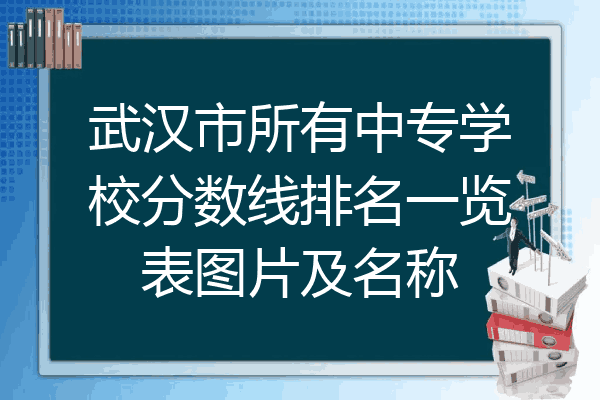 武汉市所有中专学校分数线排名一览表图片及名称